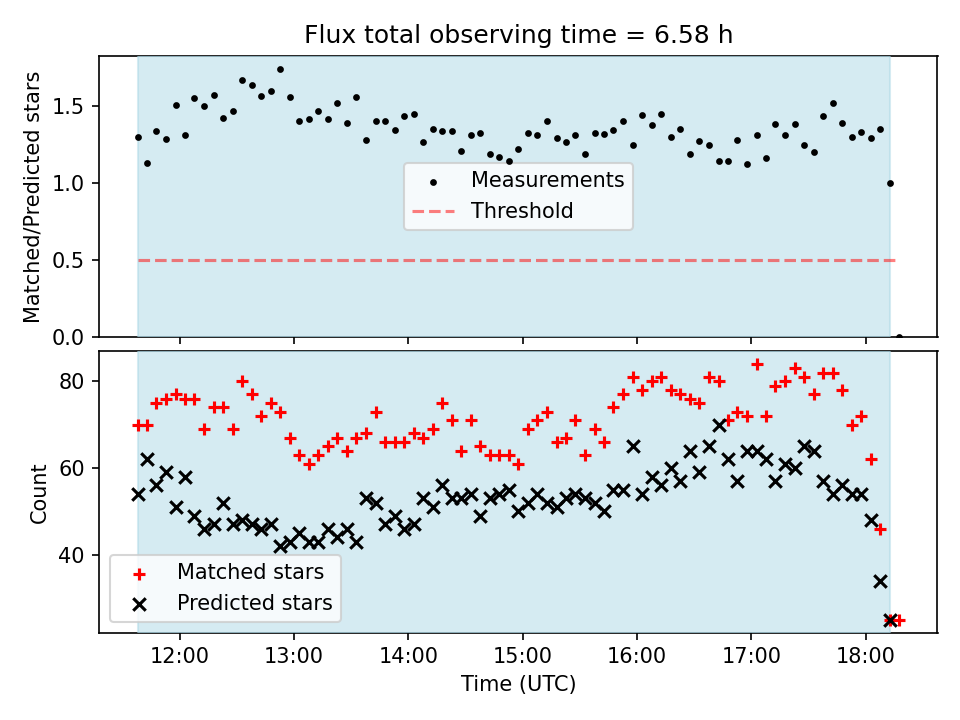 Flux total observing time = 6.58 h

Matched/Predicted stars

1.5
1.0
0.5
0.0

Measurements
Threshold

Count

80
60
40

Matched stars
Predicted stars

12:00
13:00
14:00
15:00
16:00
17:00
18:00

Time (UTC)